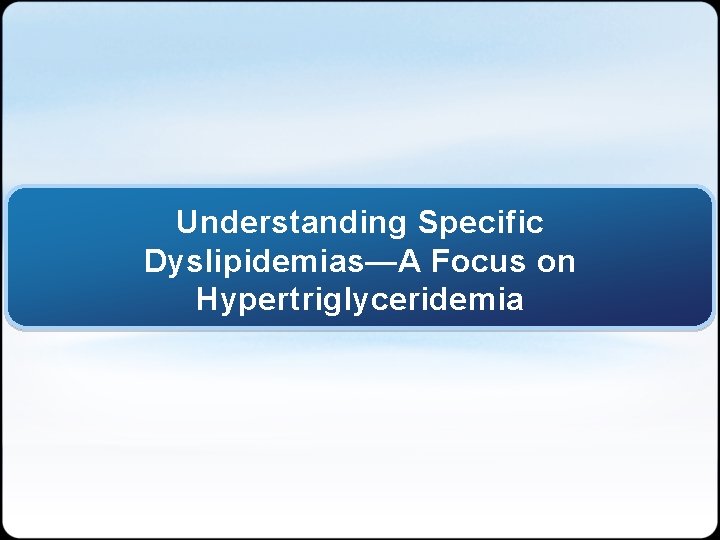 Understanding Specific Dyslipidemias—A Focus on Hypertriglyceridemia